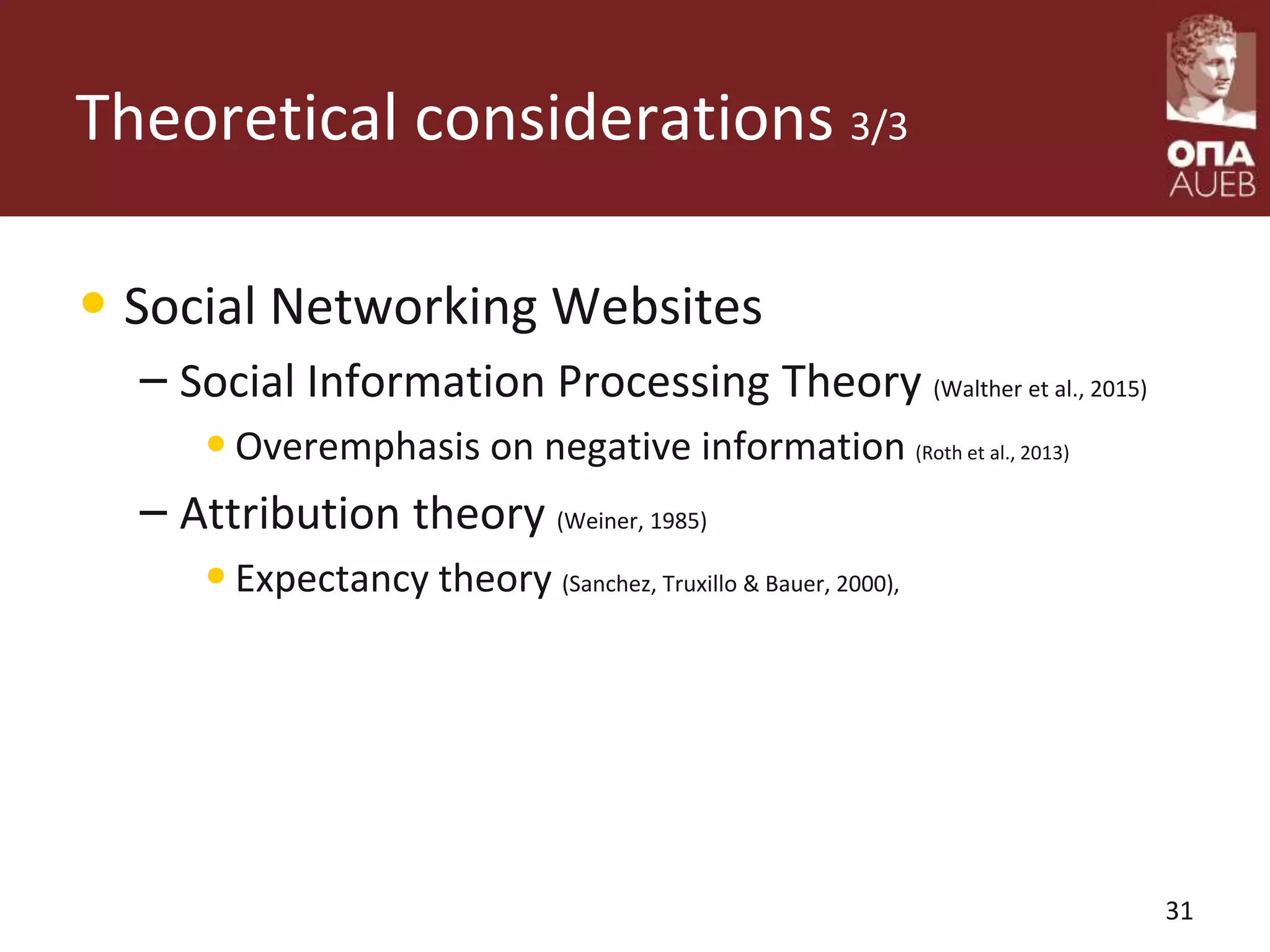 Theoretical considerations 3/3

ΟΠΑ
AUEB

• Social Networking Websites
– Social Information Processing Theory (Walther et al., 2015)
• Overemphasis on negative information (Roth et al., 2013)
– Attribution theory (Weiner, 1985)
• Expectancy theory (Sanchez, Truxillo & Bauer, 2000),

31